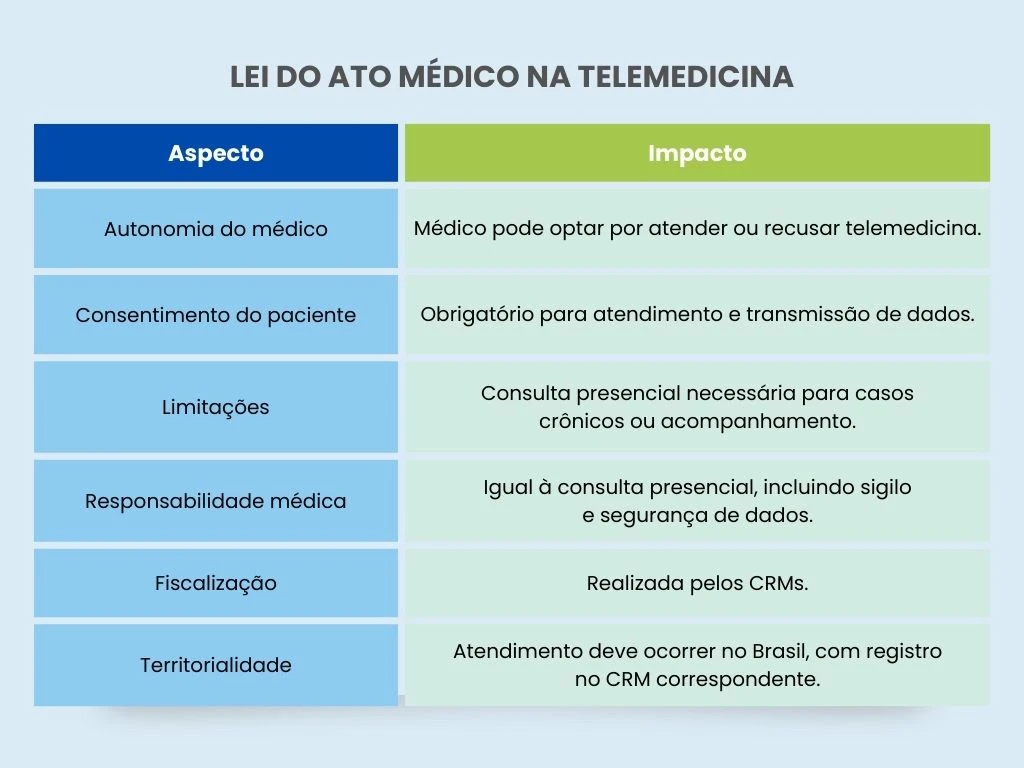 LEI DO ATO MÉDICO NA TELEMEDICINA

| Aspecto | Impacto |
|---|---|
| Autonomia do médico | Médico pode optar por atender ou recusar telemedicina. |
| Consentimento do paciente | Obrigatório para atendimento e transmissão de dados. |
| Limitações | Consulta presencial necessária para casos crônicos ou acompanhamento. |
| Responsabilidade médica | Igual à consulta presencial, incluindo sigilo e segurança de dados. |
| Fiscalização | Realizada pelos CRMs. |
| Territorialidade | Atendimento deve ocorrer no Brasil, com registro no CRM correspondente. |